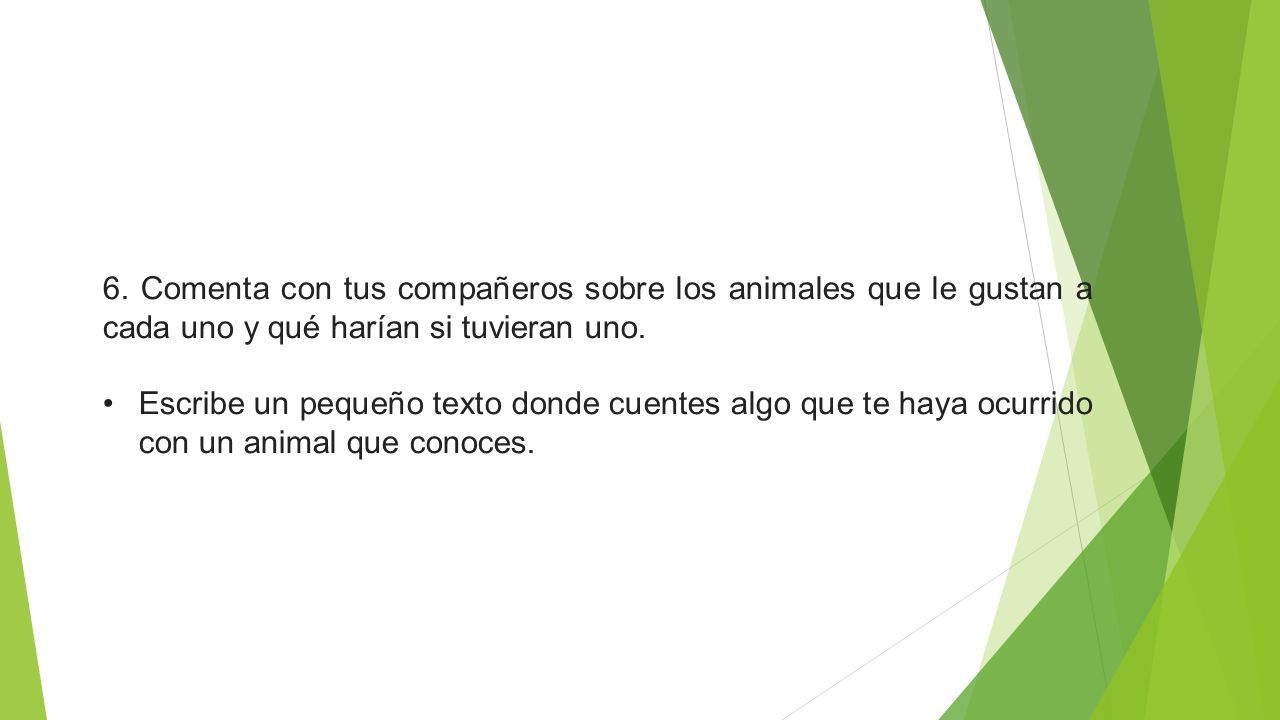 6. Comenta con tus compañeros sobre los animales que le gustan a cada uno y qué harían si tuvieran uno.

• Escribe un pequeño texto donde cuentes algo que te haya ocurrido con un animal que conoces.